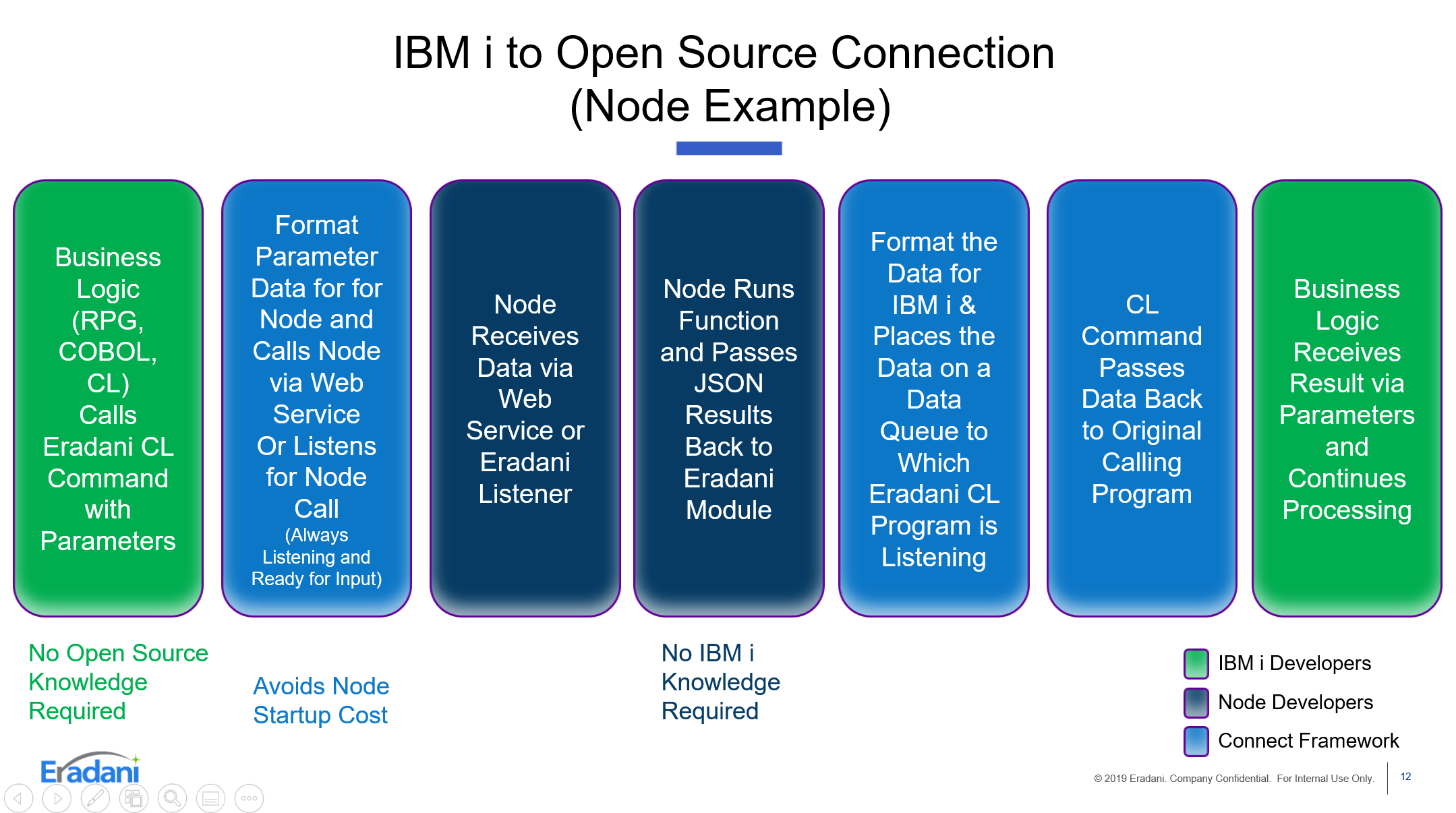 IBM i to Open Source Connection
(Node Example)

Business Logic (RPG, COBOL, CL) Calls Eradani CL Command with Parameters

Format Parameter Data for for Node and Calls Node via Web Service Or Listens for Node Call (Always Listening and Ready for Input)

Node Receives Data via Web Service or Eradani Listener

Node Runs Function and Passes JSON Results Back to Eradani Module

Format the Data for IBM i & Places the Data on a Data Queue to Which Eradani CL Program is Listening

CL Command Passes Data Back to Original Calling Program

Business Logic Receives Result via Parameters and Continues Processing

No Open Source Knowledge Required

Avoids Node Startup Cost

No IBM i Knowledge Required

IBM i Developers
Node Developers
Connect Framework

Eradani

© 2019 Eradani. Company Confidential. For Internal Use Only.

12